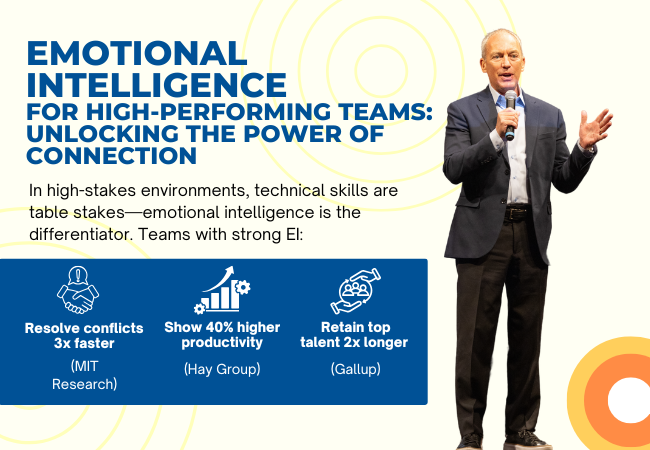 EMOTIONAL INTELLIGENCE
FOR HIGH-PERFORMING TEAMS: UNLOCKING THE POWER OF CONNECTION

In high-stakes environments, technical skills are table stakes—emotional intelligence is the differentiator. Teams with strong EI:

Resolve conflicts 3x faster
(MIT Research)

Show 40% higher productivity
(Hay Group)

Retain top talent 2x longer
(Gallup)